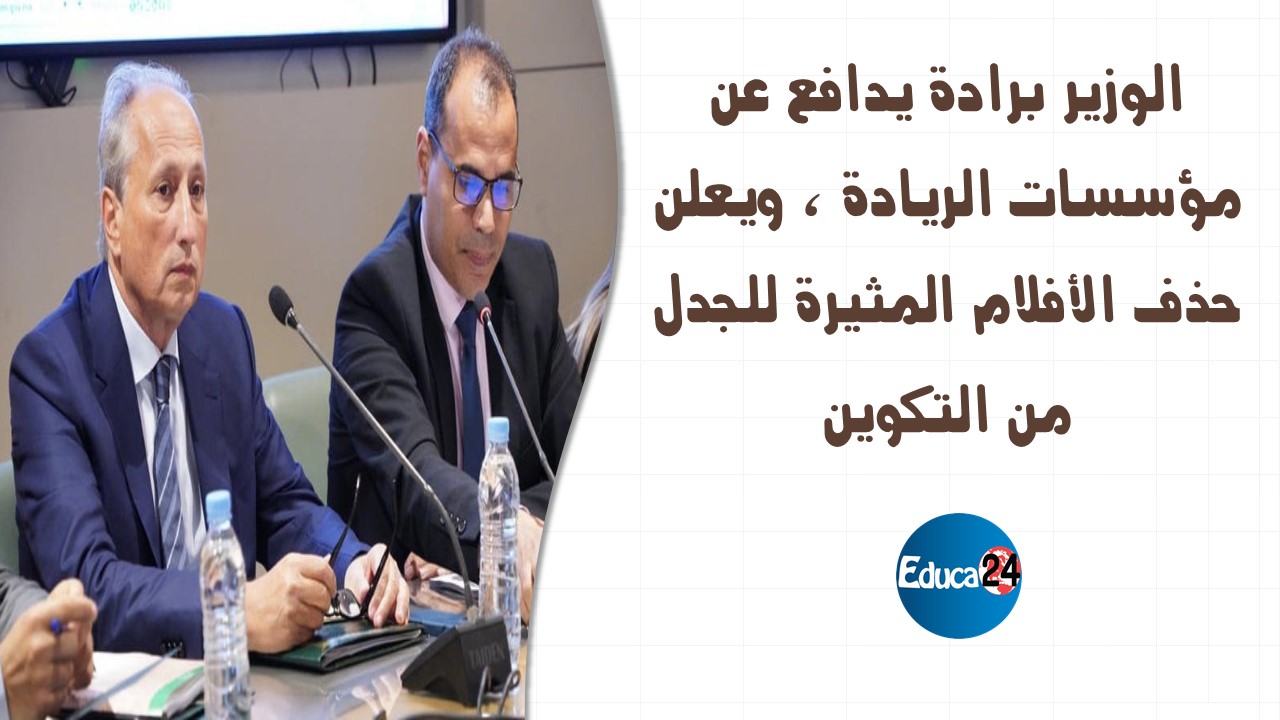 الوزير برادة يدافع عن مؤسسات الريادة ، ويعلن حذف الأفلام المثيرة للجدل من التكوين

Educa24